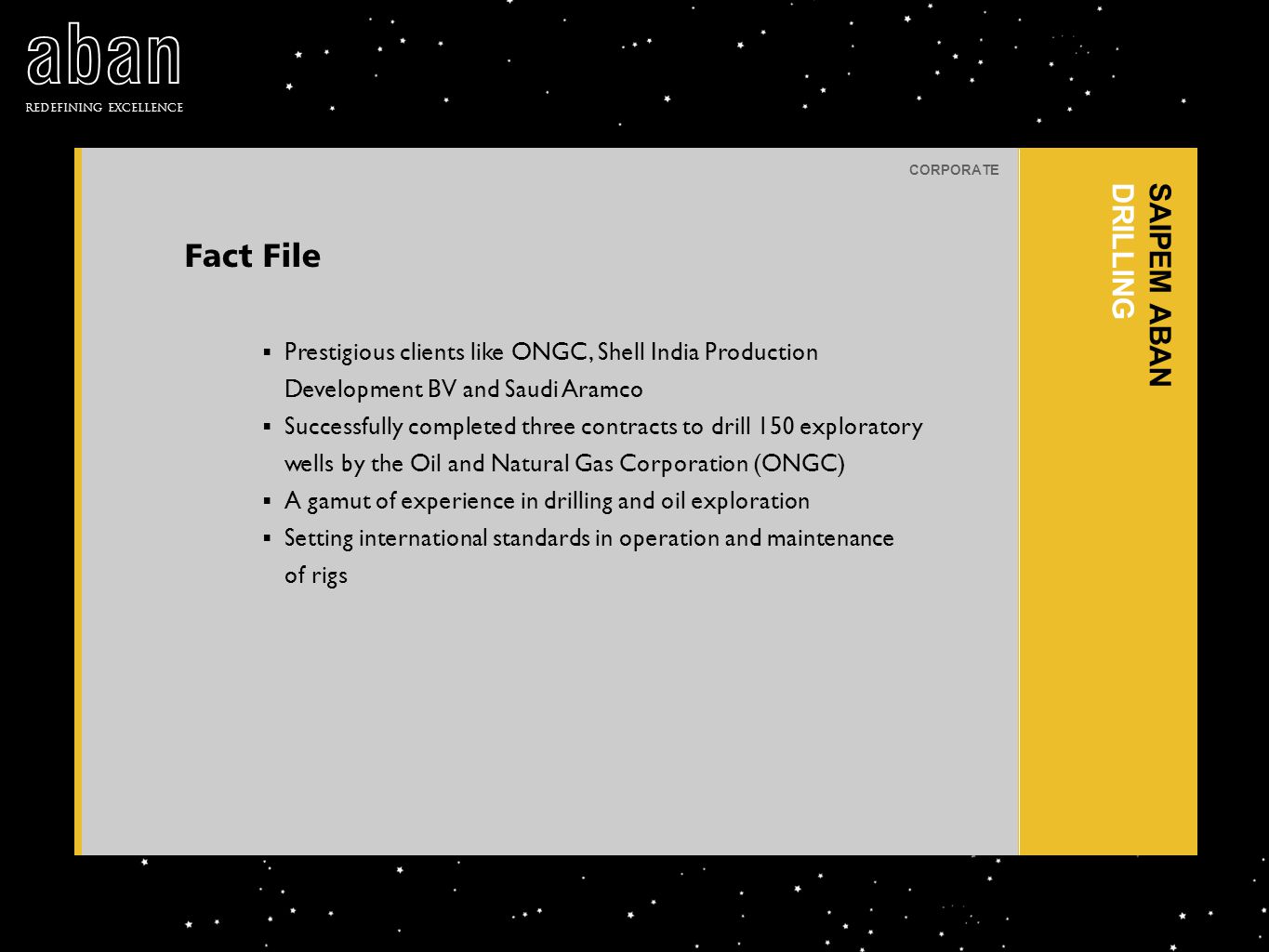 aban
REDEFINING EXCELLENCE

CORPORATE

SAIPEM ABAN DRILLING

Fact File

▪ Prestigious clients like ONGC, Shell India Production Development BV and Saudi Aramco
▪ Successfully completed three contracts to drill 150 exploratory wells by the Oil and Natural Gas Corporation (ONGC)
▪ A gamut of experience in drilling and oil exploration
▪ Setting international standards in operation and maintenance of rigs